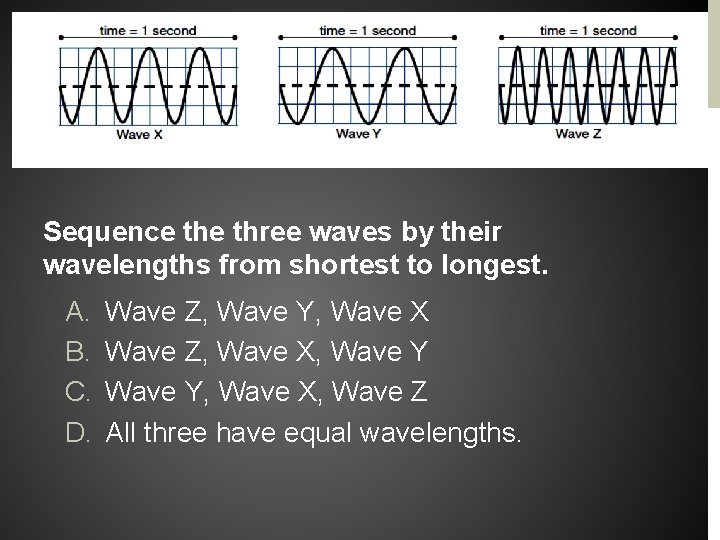 time = 1 second
Wave X

time = 1 second
Wave Y

time = 1 second
Wave Z

Sequence the three waves by their wavelengths from shortest to longest.

A. Wave Z, Wave Y, Wave X
B. Wave Z, Wave X, Wave Y
C. Wave Y, Wave X, Wave Z
D. All three have equal wavelengths.